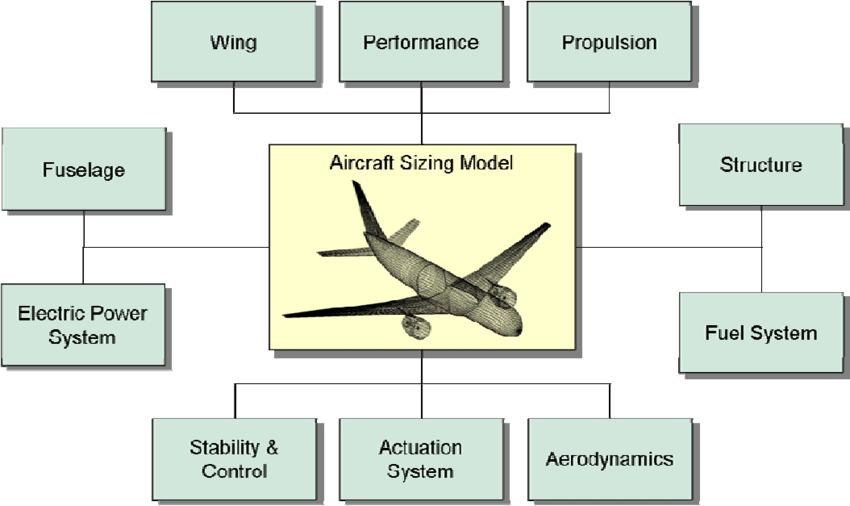 Wing

Performance

Propulsion

Fuselage

Aircraft Sizing Model

Structure

Electric Power System

Fuel System

Stability & Control

Actuation System

Aerodynamics